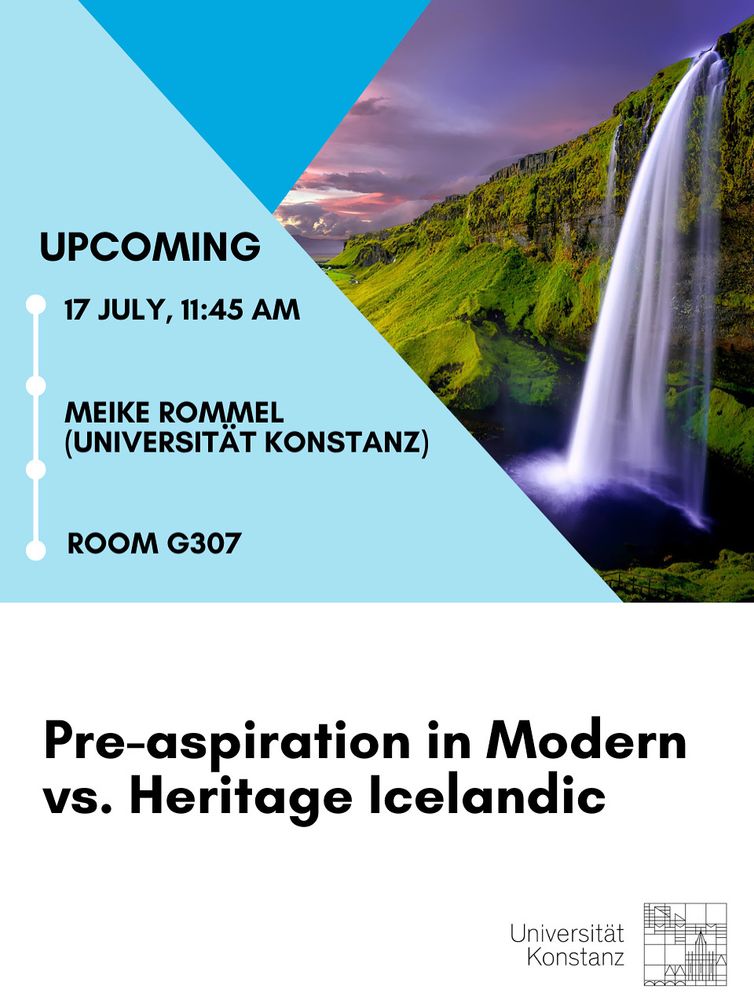 UPCOMING

17 JULY, 11:45 AM

MEIKE ROMMEL (UNIVERSITÄT KONSTANZ)

ROOM G307

Pre-aspiration in Modern vs. Heritage Icelandic

Universität Konstanz